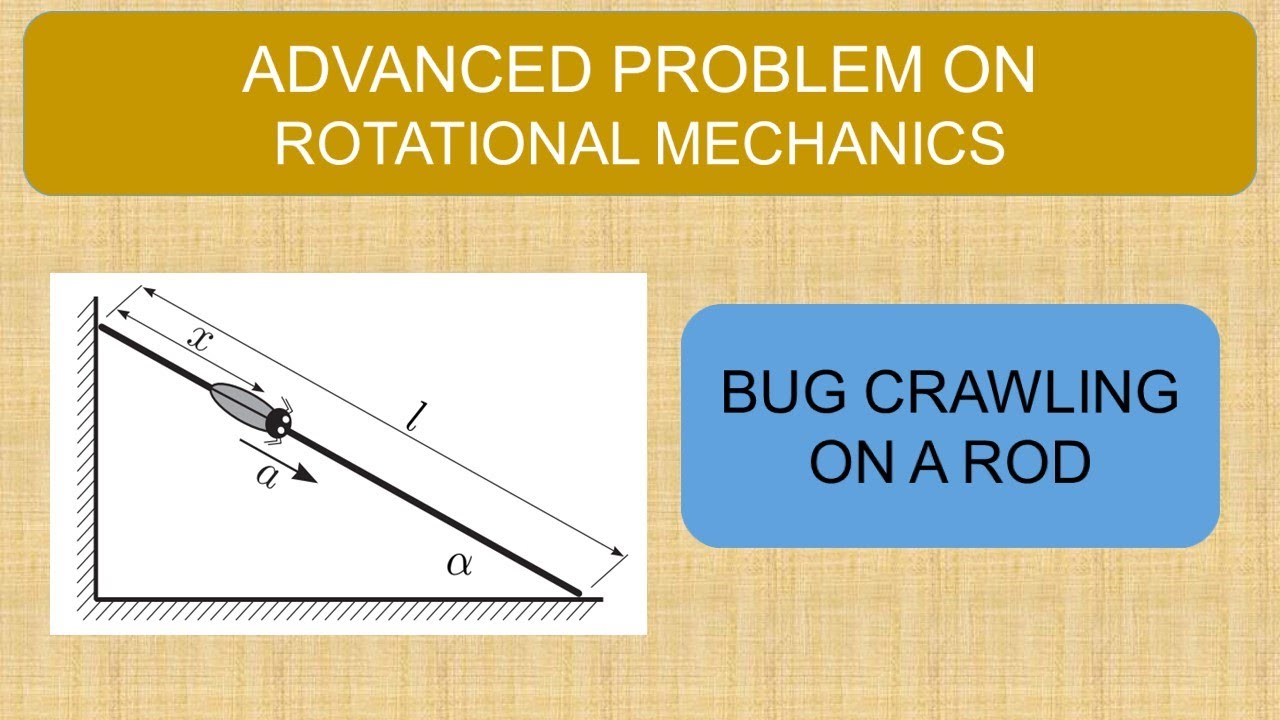 ADVANCED PROBLEM ON ROTATIONAL MECHANICS

$x$

$l$

$a$

$\alpha$

BUG CRAWLING ON A ROD